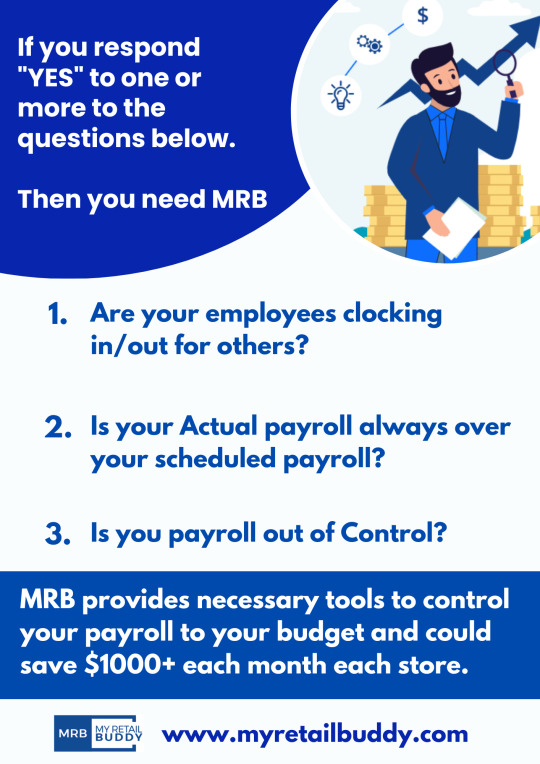 If you respond "YES" to one or more to the questions below.

Then you need MRB

$

1. Are your employees clocking in/out for others?

2. Is your Actual payroll always over your scheduled payroll?

3. Is you payroll out of Control?

MRB provides necessary tools to control your payroll to your budget and could save $1000+ each month each store.

MRB MY RETAIL BUDDY www.myretailbuddy.com